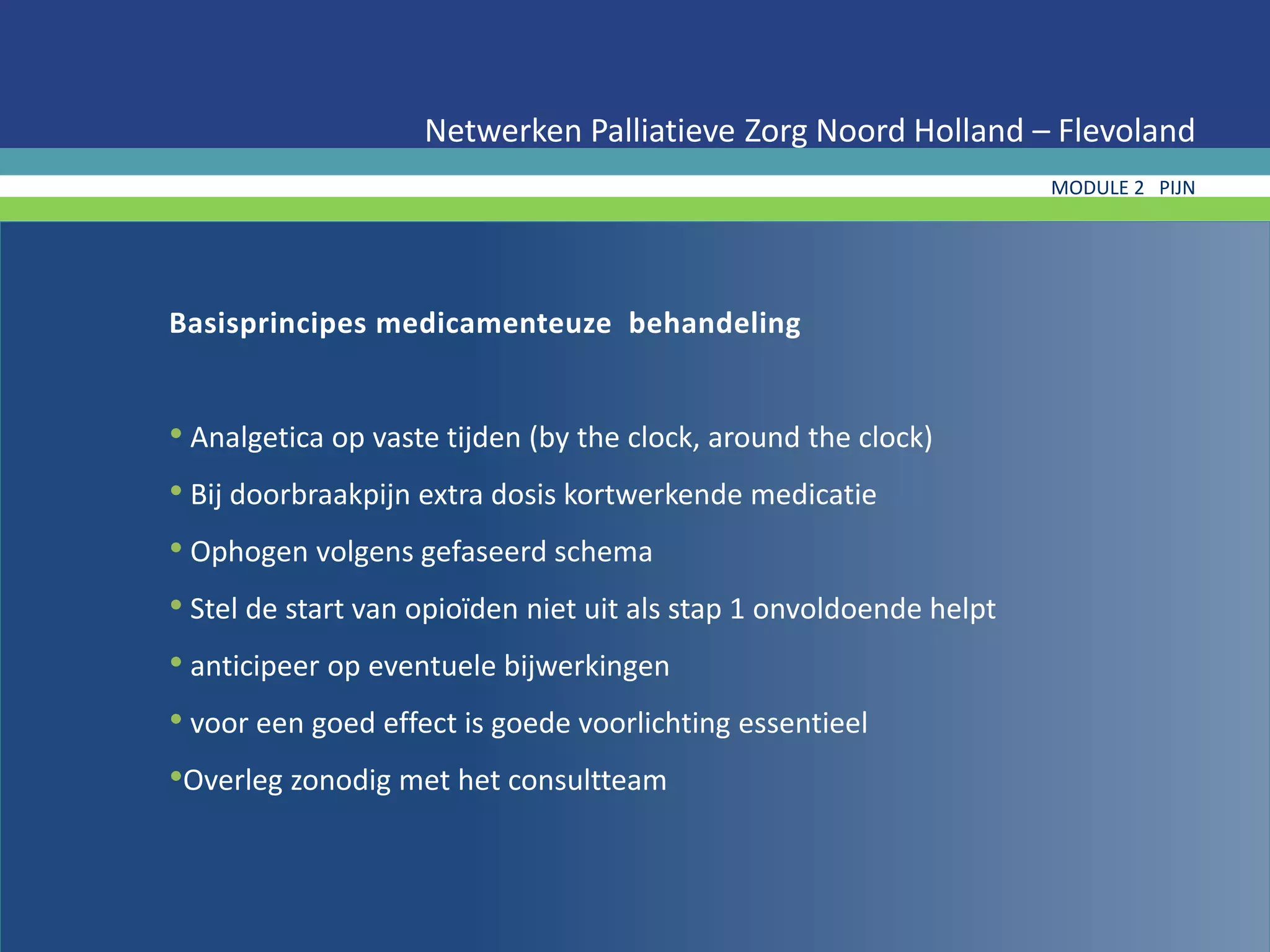 Netwerken Palliatieve Zorg Noord Holland – Flevoland

MODULE 2 PIJN

Basisprincipes medicamenteuze behandeling

• Analgetica op vaste tijden (by the clock, around the clock)
• Bij doorbraakpijn extra dosis kortwerkende medicatie
• Ophogen volgens gefaseerd schema
• Stel de start van opioïden niet uit als stap 1 onvoldoende helpt
• anticipeer op eventuele bijwerkingen
• voor een goed effect is goede voorlichting essentieel
•Overleg zonodig met het consultteam